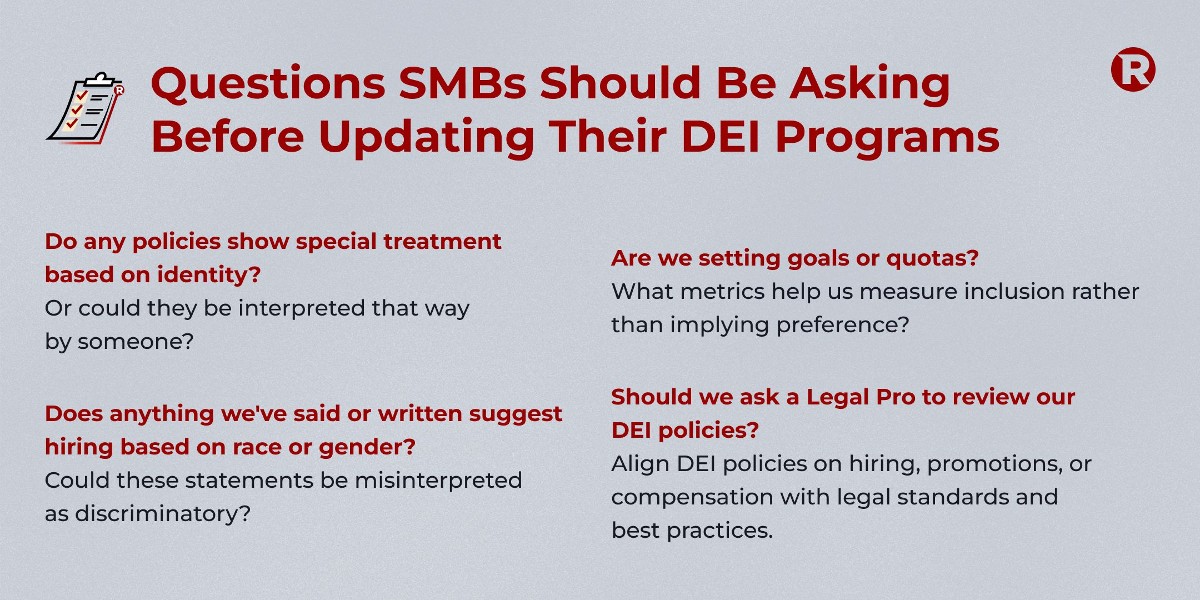 Questions SMBs Should Be Asking Before Updating Their DEI Programs

R

Do any policies show special treatment based on identity?
Or could they be interpreted that way by someone?

Does anything we've said or written suggest hiring based on race or gender?
Could these statements be misinterpreted as discriminatory?

Are we setting goals or quotas?
What metrics help us measure inclusion rather than implying preference?

Should we ask a Legal Pro to review our DEI policies?
Align DEI policies on hiring, promotions, or compensation with legal standards and best practices.